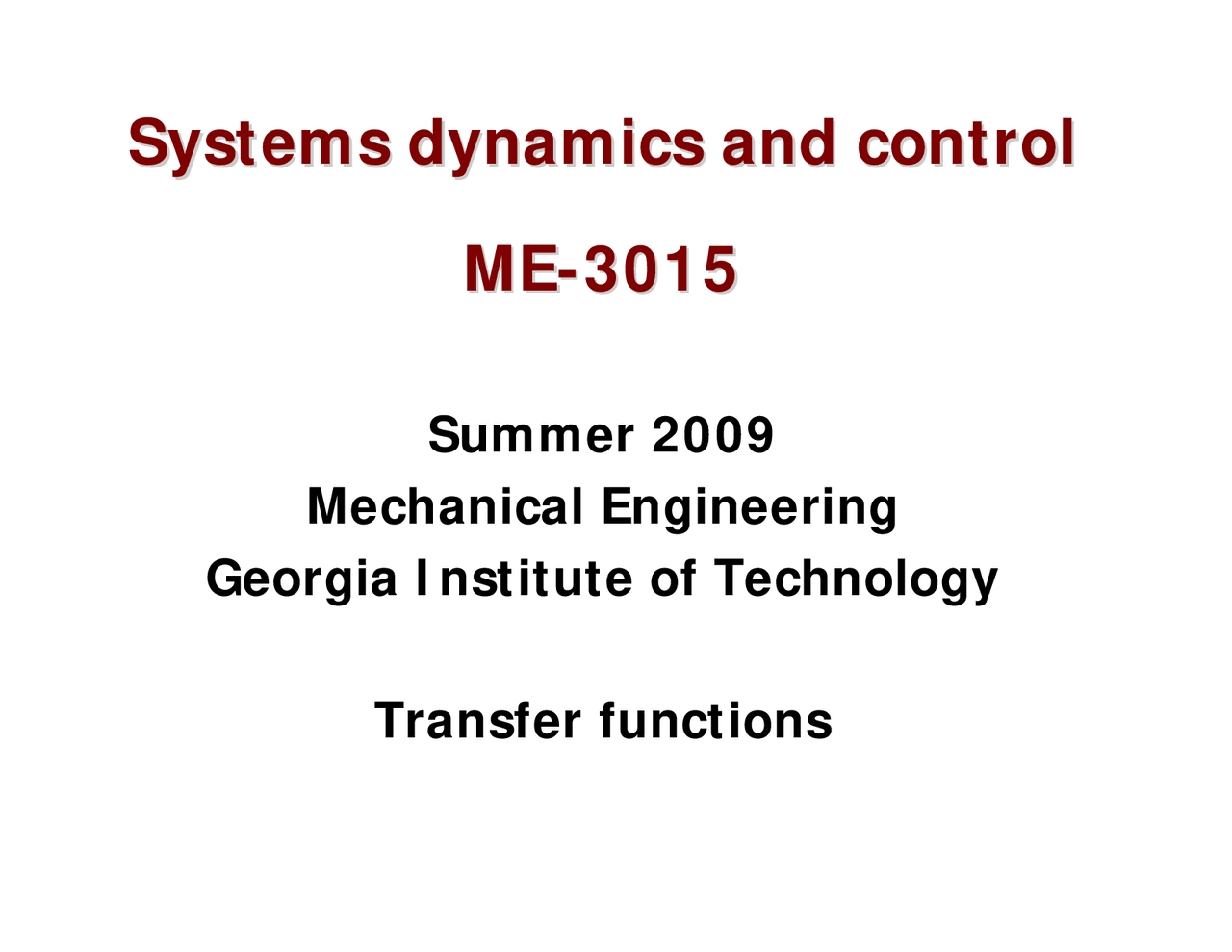 Systems dynamics and control

ME-3015

Summer 2009
Mechanical Engineering
Georgia Institute of Technology

Transfer functions